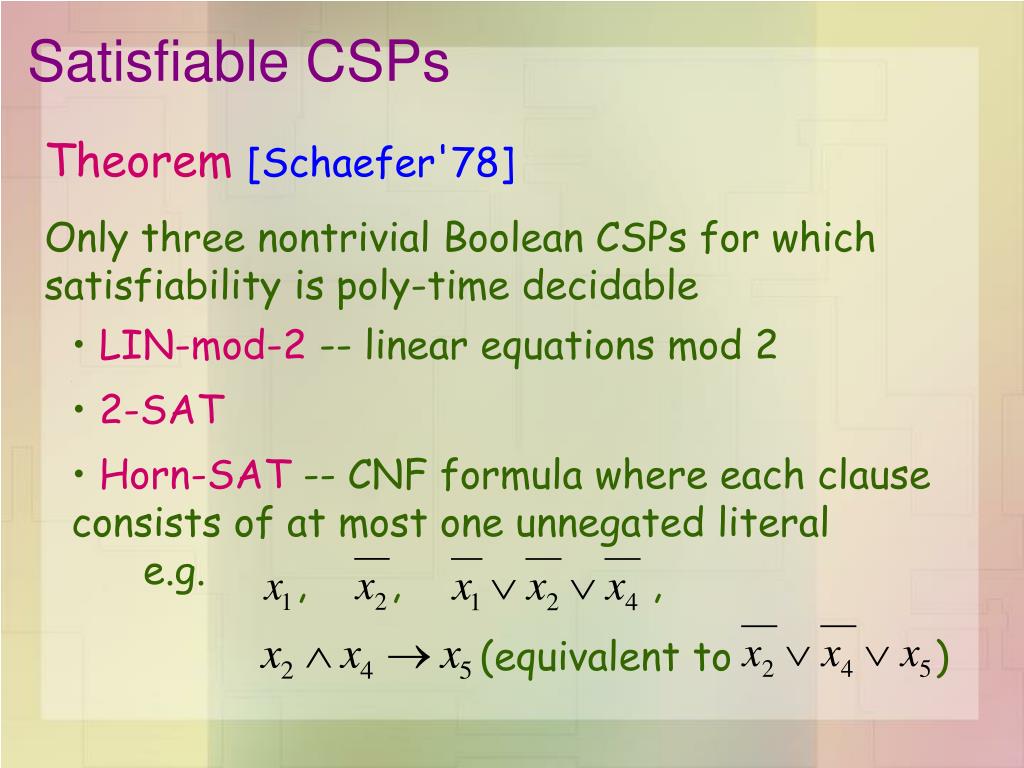 Satisfiable CSPs

Theorem [Schaefer'78]

Only three nontrivial Boolean CSPs for which satisfiability is poly-time decidable

• LIN-mod-2 -- linear equations mod 2

• 2-SAT

• Horn-SAT -- CNF formula where each clause consists of at most one unnegated literal

e.g. $x_1$, $\overline{x_2}$, $\overline{x_1} \vee \overline{x_2} \vee \overline{x_4}$ ,

$x_2 \wedge x_4 \rightarrow x_5$ (equivalent to $\overline{x_2} \vee \overline{x_4} \vee x_5$)